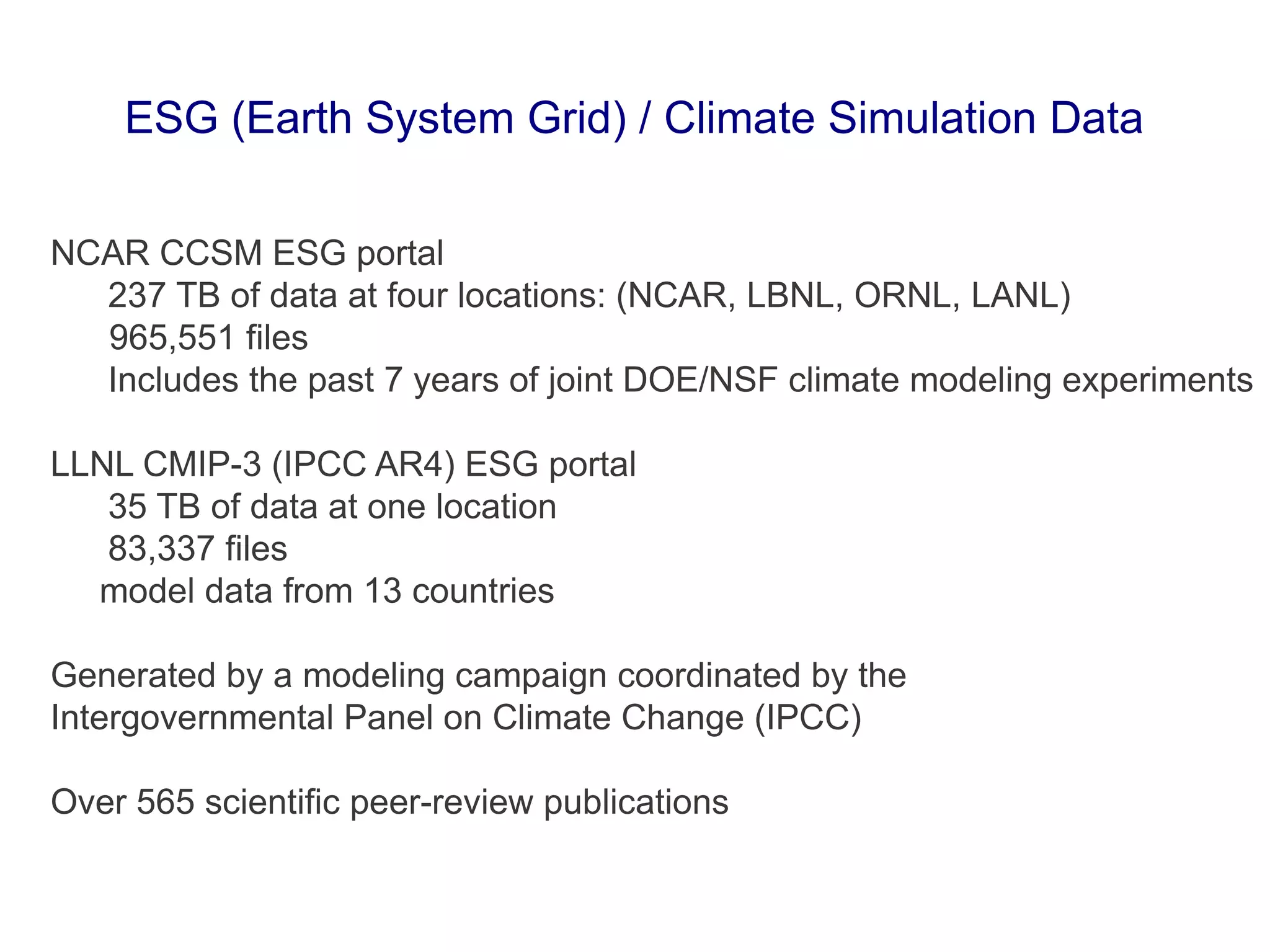 ESG (Earth System Grid) / Climate Simulation Data

NCAR CCSM ESG portal
237 TB of data at four locations: (NCAR, LBNL, ORNL, LANL)
965,551 files
Includes the past 7 years of joint DOE/NSF climate modeling experiments

LLNL CMIP-3 (IPCC AR4) ESG portal
35 TB of data at one location
83,337 files
model data from 13 countries

Generated by a modeling campaign coordinated by the Intergovernmental Panel on Climate Change (IPCC)

Over 565 scientific peer-review publications